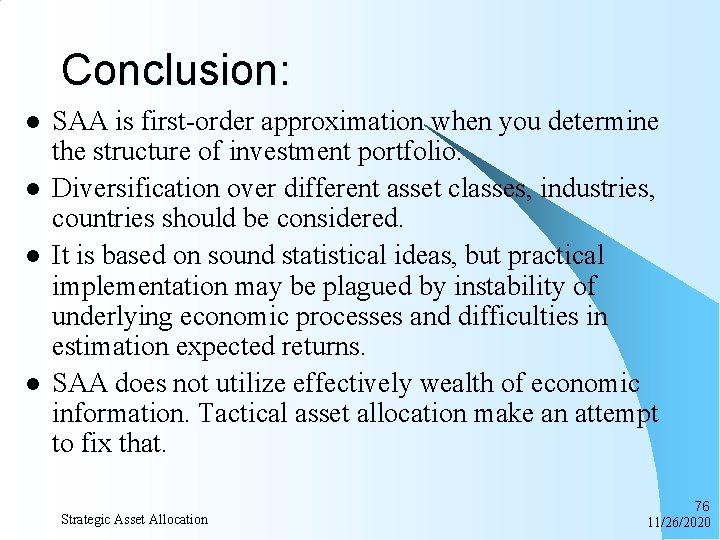 Conclusion:

- SAA is first-order approximation when you determine the structure of investment portfolio.
- Diversification over different asset classes, industries, countries should be considered.
- It is based on sound statistical ideas, but practical implementation may be plagued by instability of underlying economic processes and difficulties in estimation expected returns.
- SAA does not utilize effectively wealth of economic information. Tactical asset allocation make an attempt to fix that.

Strategic Asset Allocation

76
11/26/2020